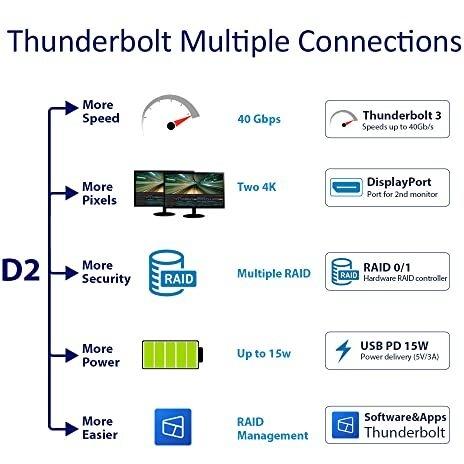 Thunderbolt Multiple Connections

D2

More Speed

40 Gbps

Thunderbolt 3
Speeds up to 40Gb/s

More Pixels

Two 4K

DisplayPort
Port for 2nd monitor

More Security

RAID

Multiple RAID

RAID

RAID 0/1
Hardware RAID controller

More Power

Up to 15w

USB PD 15W
Power delivery (5V/3A)

More Easier

RAID Management

Software&Apps
Thunderbolt